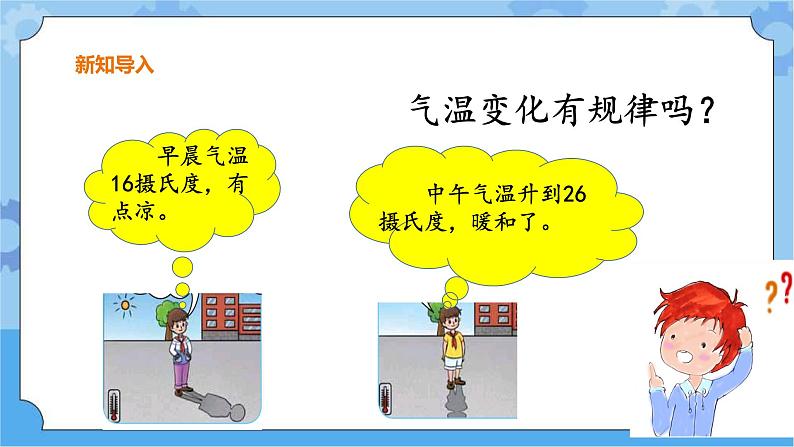 新知导入

气温变化有规律吗？

早晨气温16摄氏度，有点凉。

中午气温升到26摄氏度，暖和了。

??